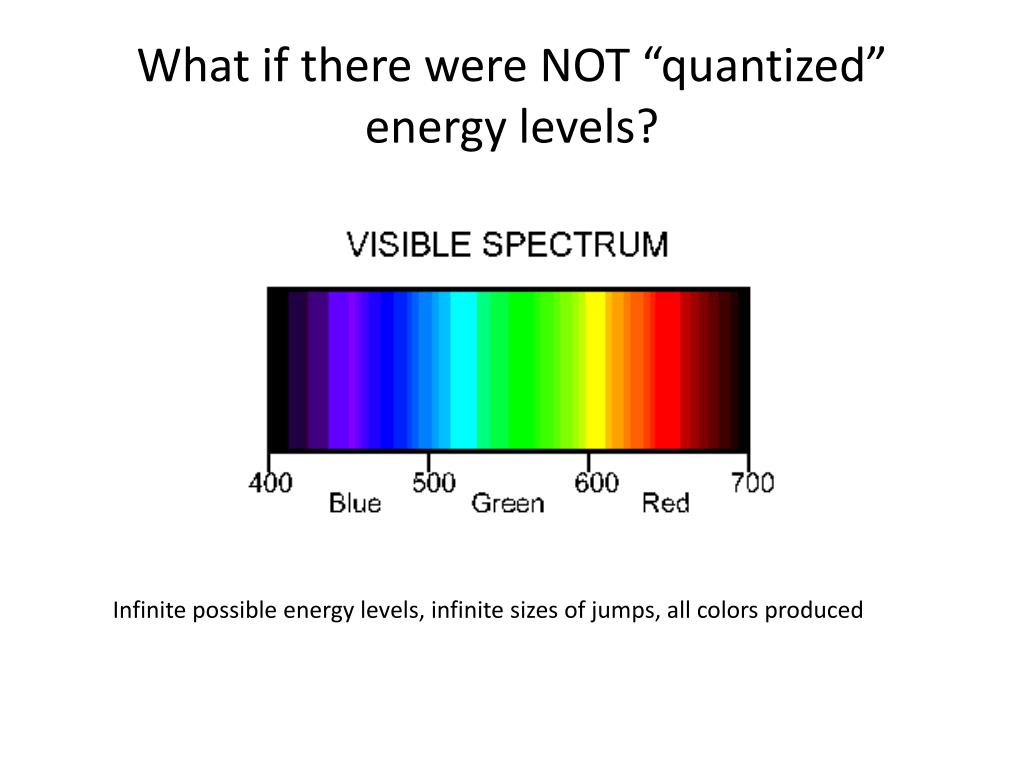 What if there were NOT “quantized” energy levels?

VISIBLE SPECTRUM

400 500 600 700
Blue Green Red

Infinite possible energy levels, infinite sizes of jumps, all colors produced